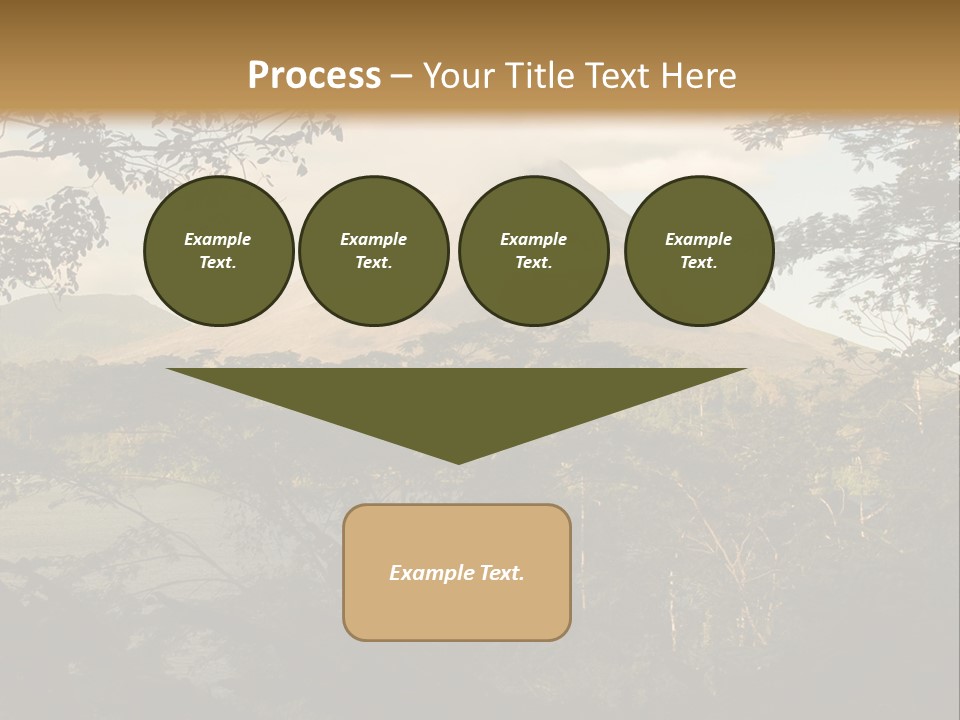 Process – Your Title Text Here

Example Text.

Example Text.

Example Text.

Example Text.

Example Text.